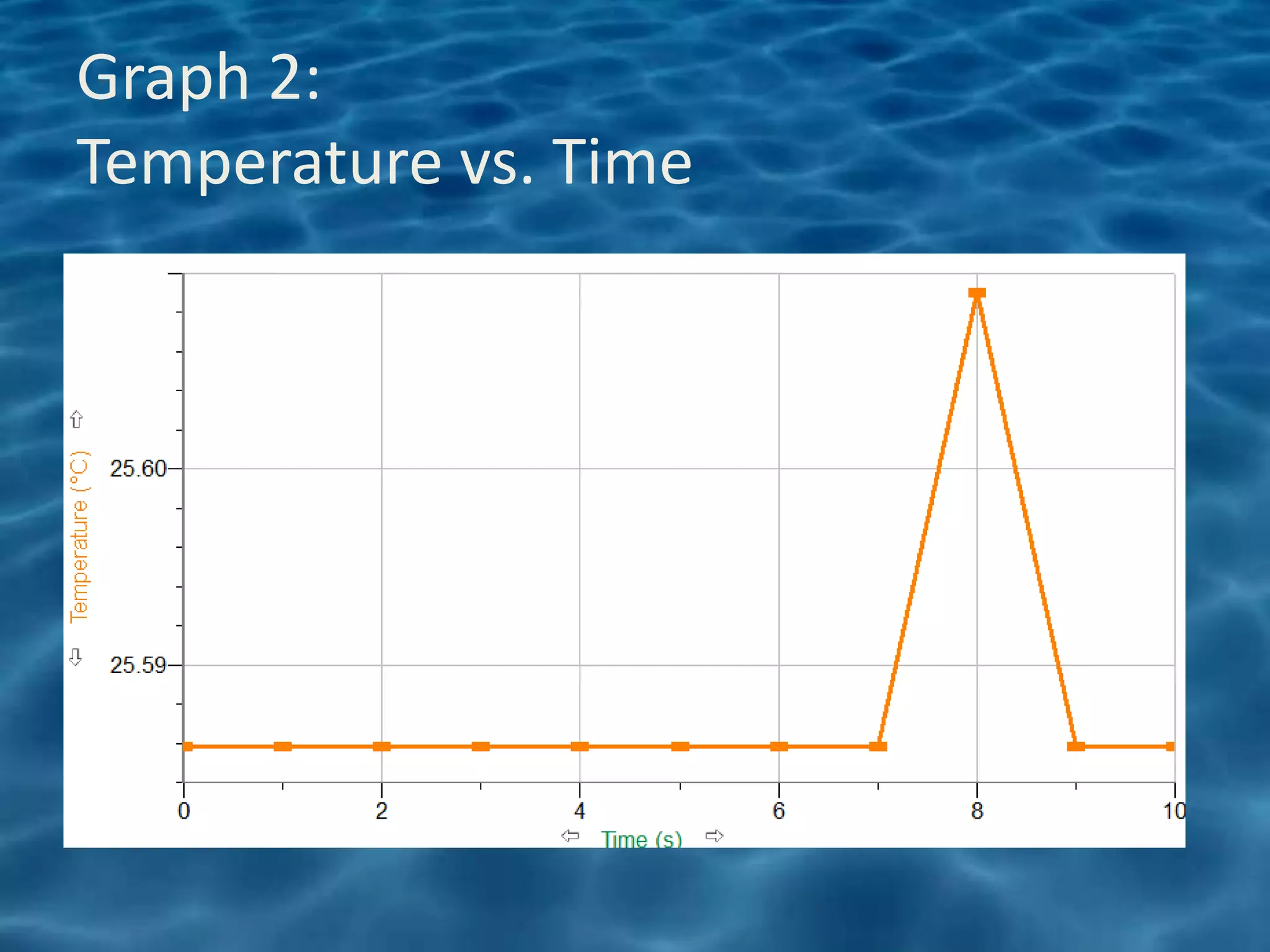 Graph 2:
Temperature vs. Time

Temperature (°C)
25.60
25.59
0
2
4
6
8
10
Time (s)